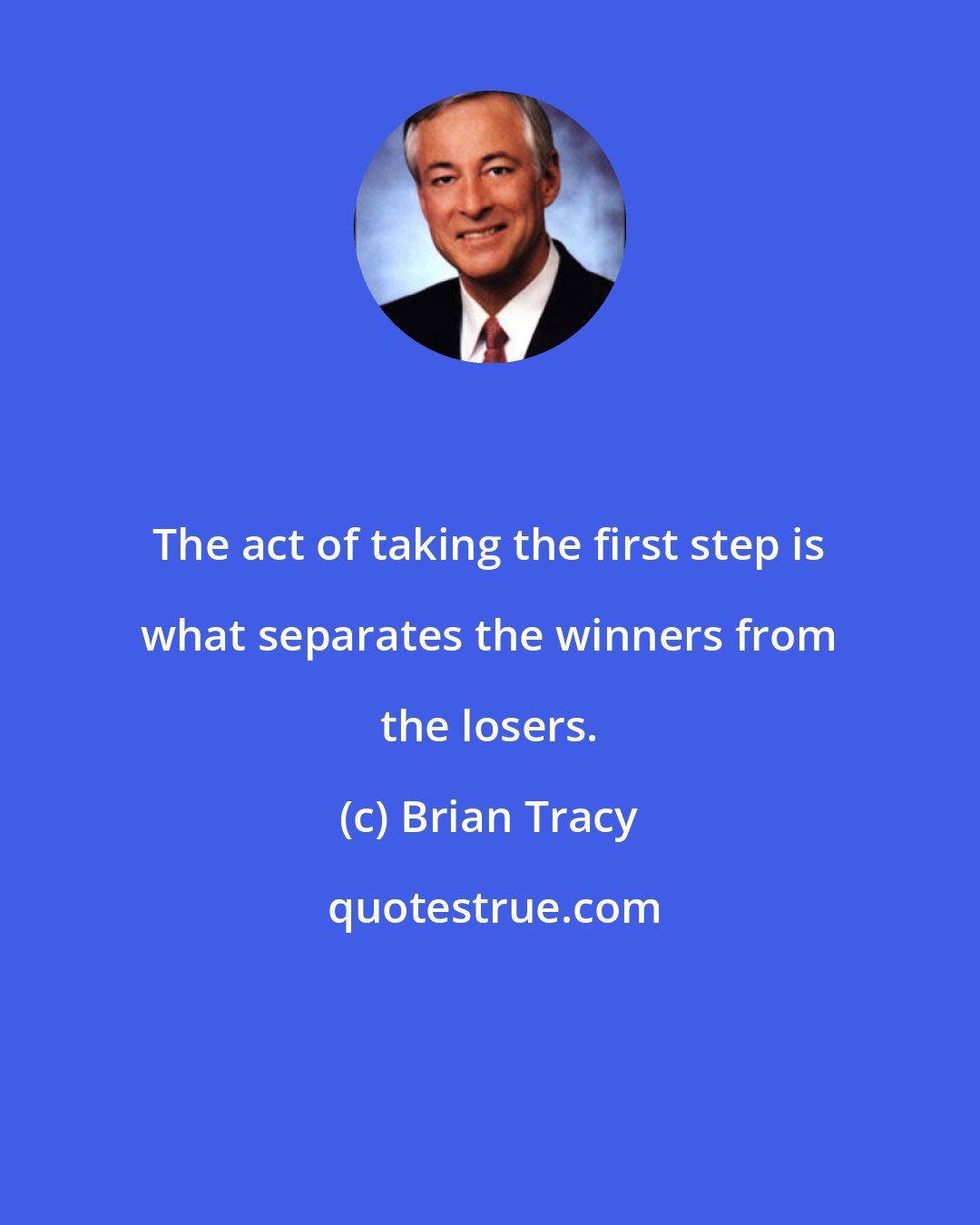 The act of taking the first step is what separates the winners from the losers.

(c) Brian Tracy

quotestrue.com